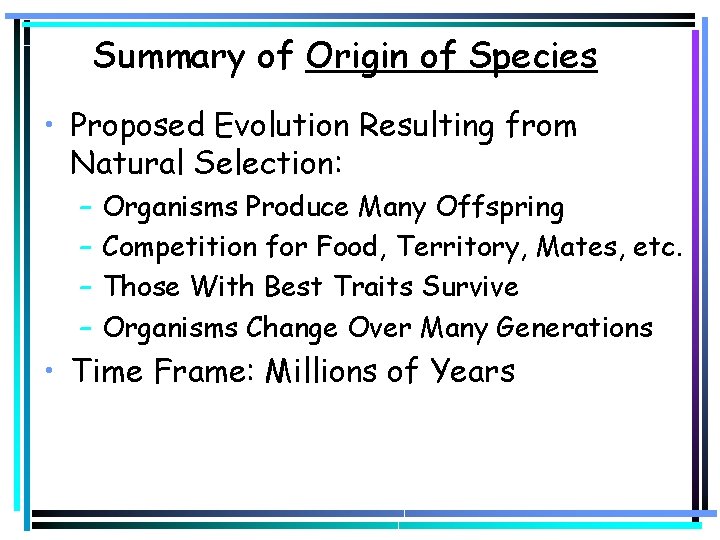 Summary of Origin of Species

• Proposed Evolution Resulting from Natural Selection:
  – Organisms Produce Many Offspring
  – Competition for Food, Territory, Mates, etc.
  – Those With Best Traits Survive
  – Organisms Change Over Many Generations
• Time Frame: Millions of Years